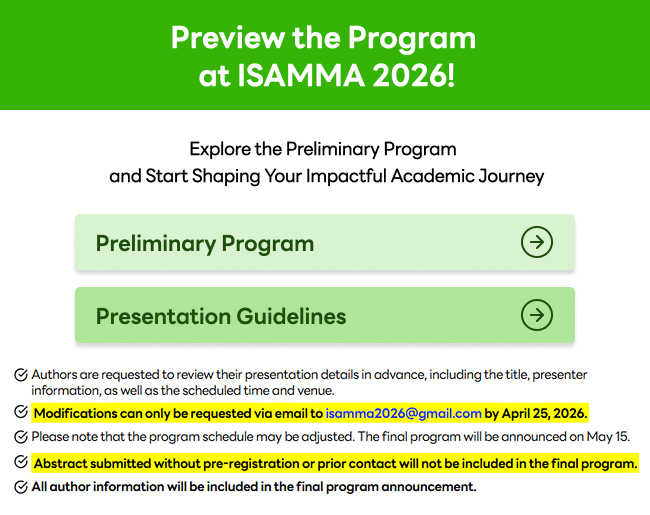 Preview the Program at ISAMMA 2026!

Explore the Preliminary Program and Start Shaping Your Impactful Academic Journey

Preliminary Program

Presentation Guidelines

Authors are requested to review their presentation details in advance, including the title, presenter information, as well as the scheduled time and venue.

Modifications can only be requested via email to isamma2026@gmail.com by April 25, 2026.

Please note that the program schedule may be adjusted. The final program will be announced on May 15.

Abstract submitted without pre-registration or prior contact will not be included in the final program.

All author information will be included in the final program announcement.